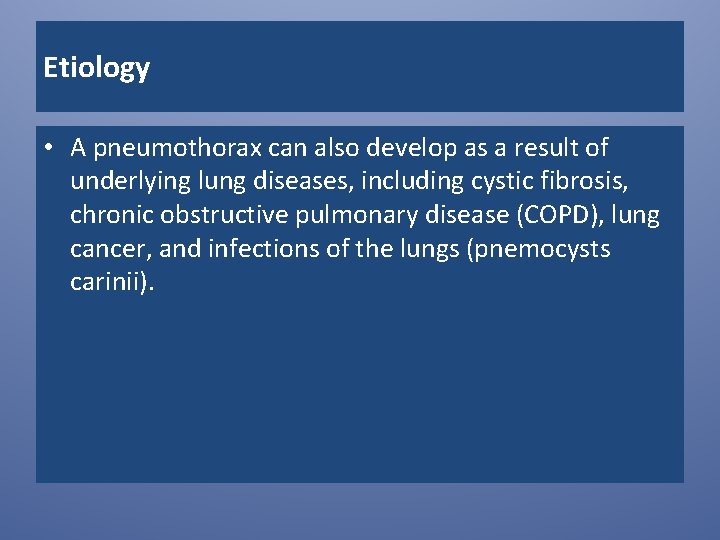 Etiology

• A pneumothorax can also develop as a result of underlying lung diseases, including cystic fibrosis, chronic obstructive pulmonary disease (COPD), lung cancer, and infections of the lungs (pnemocysts carinii).